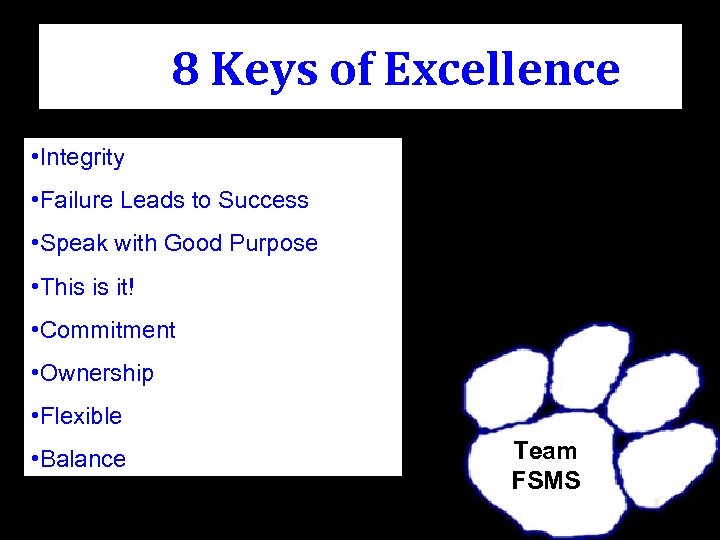 8 Keys of Excellence

•Integrity

•Failure Leads to Success

•Speak with Good Purpose

•This is it!

•Commitment

•Ownership

•Flexible

•Balance

Team FSMS